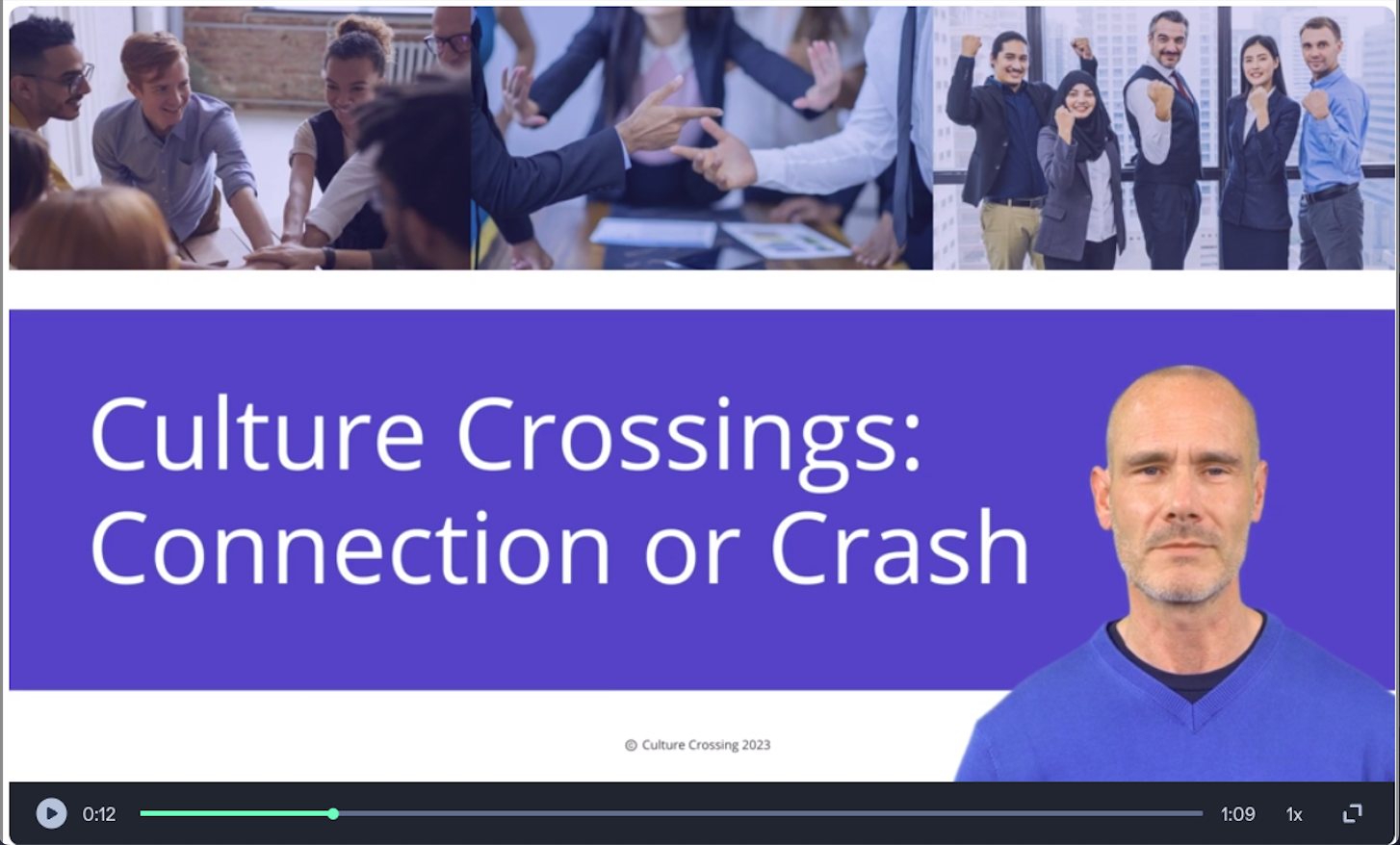 Culture Crossings:
Connection or Crash

© Culture Crossing 2023

0:12

1:09

1x